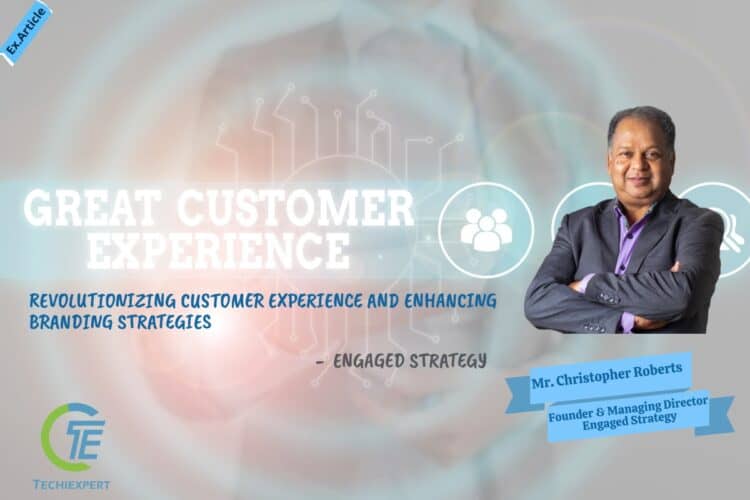 Ex.Article

GREAT CUSTOMER EXPERIENCE

REVOLUTIONIZING CUSTOMER EXPERIENCE AND ENHANCING BRANDING STRATEGIES

- ENGAGED STRATEGY

Mr. Christopher Roberts

Founder & Managing Director Engaged Strategy

TE

TECHIEXPERT